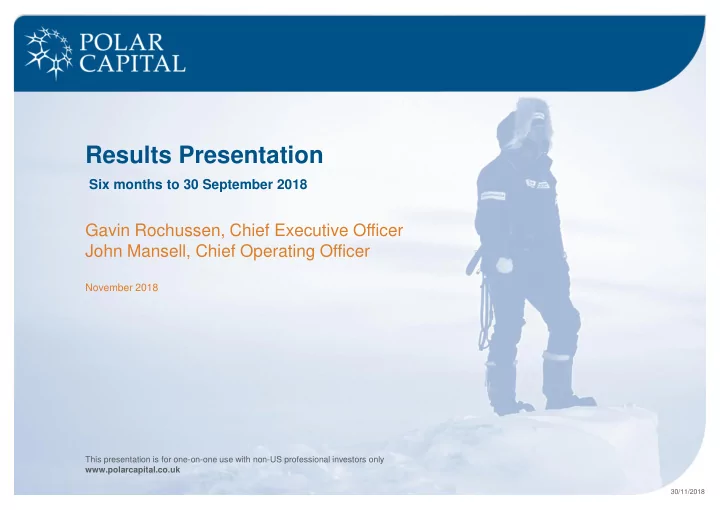 POLAR CAPITAL

Results Presentation

Six months to 30 September 2018

Gavin Rochussen, Chief Executive Officer
John Mansell, Chief Operating Officer

November 2018

This presentation is for one-on-one use with non-US professional investors only
www.polarcapital.co.uk

30/11/2018